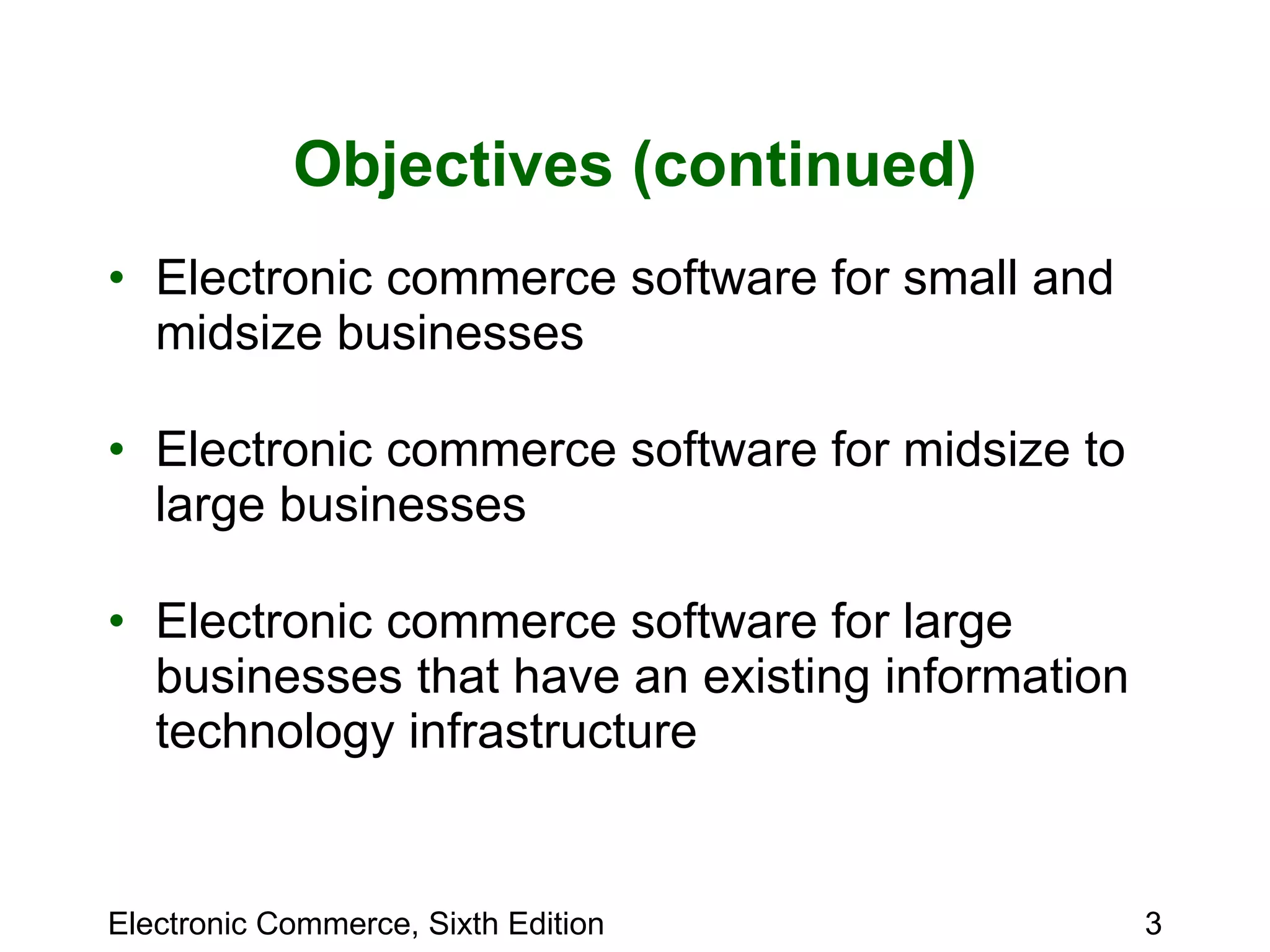 Objectives (continued)

• Electronic commerce software for small and midsize businesses

• Electronic commerce software for midsize to large businesses

• Electronic commerce software for large businesses that have an existing information technology infrastructure

Electronic Commerce, Sixth Edition

3